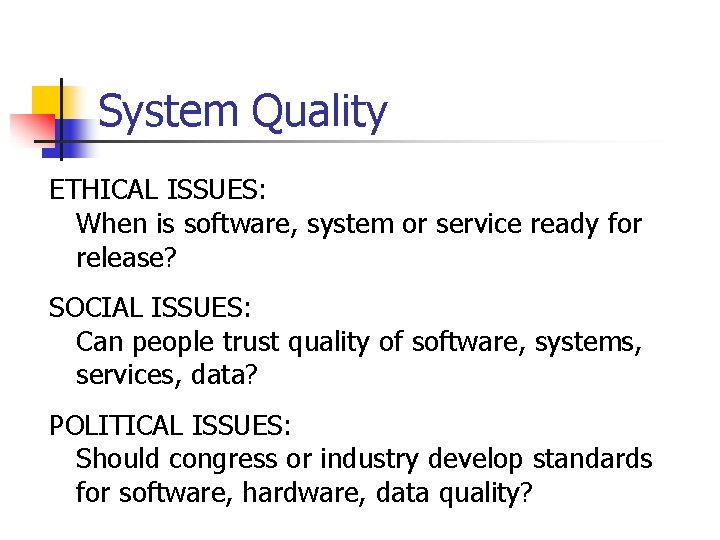 System Quality

ETHICAL ISSUES:
When is software, system or service ready for release?

SOCIAL ISSUES:
Can people trust quality of software, systems, services, data?

POLITICAL ISSUES:
Should congress or industry develop standards for software, hardware, data quality?